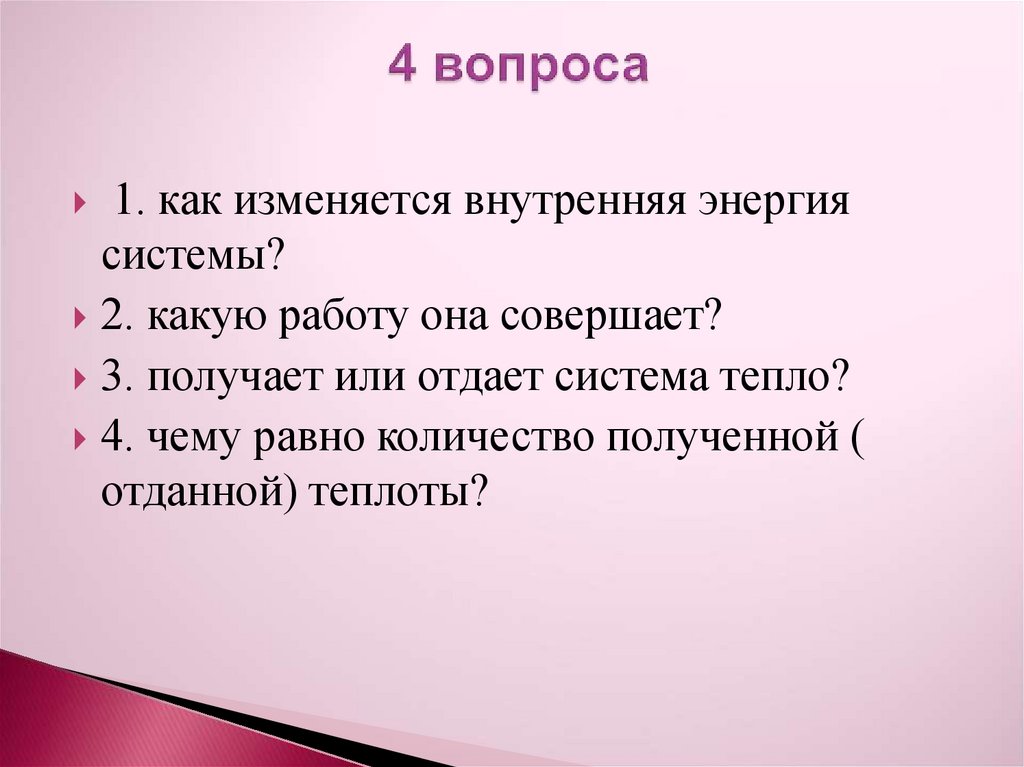 4 вопроса

1. как изменяется внутренняя энергия системы?

2. какую работу она совершает?

3. получает или отдает система тепло?

4. чему равно количество полученной ( отданной) теплоты?